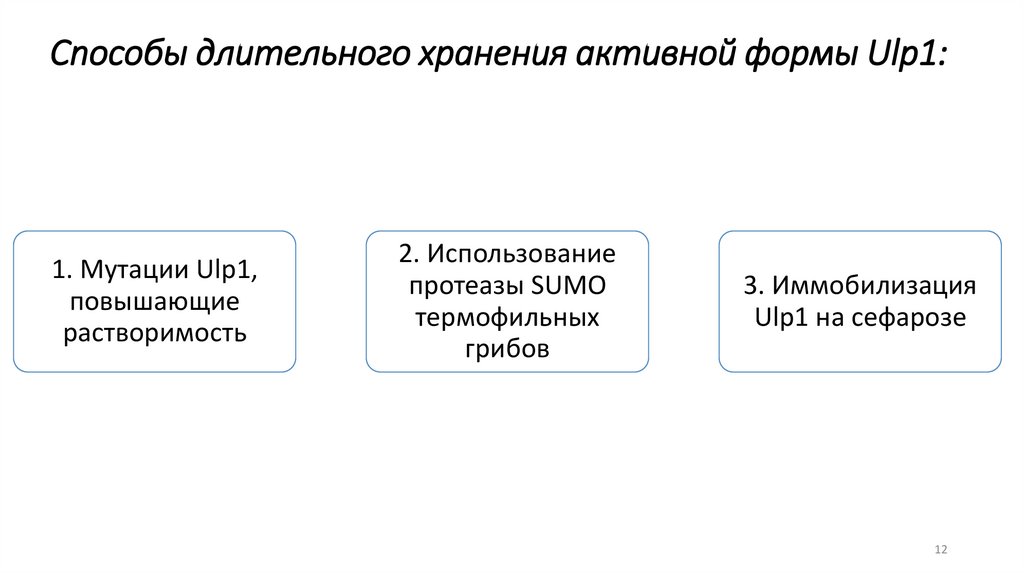 Способы длительного хранения активной формы Ulp1:

1. Мутации Ulp1, повышающие растворимость

2. Использование протеазы SUMO термофильных грибов

3. Иммобилизация Ulp1 на сефарозе

12